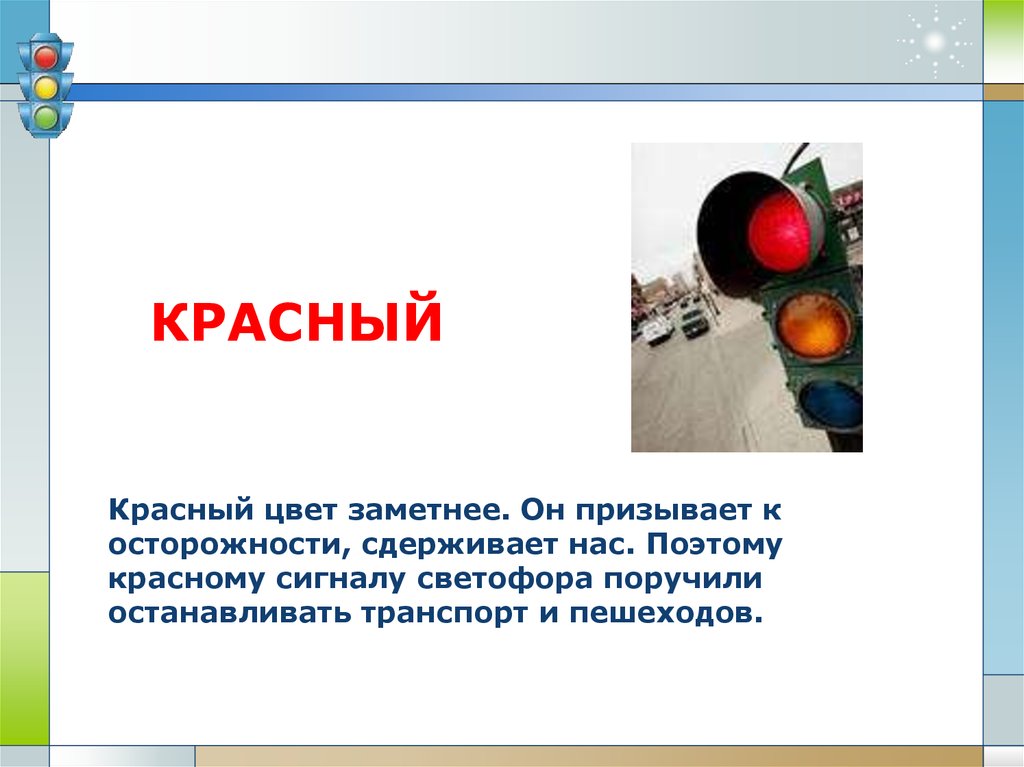 КРАСНЫЙ

Красный цвет заметнее. Он призывает к осторожности, сдерживает нас. Поэтому красному сигналу светофора поручили останавливать транспорт и пешеходов.